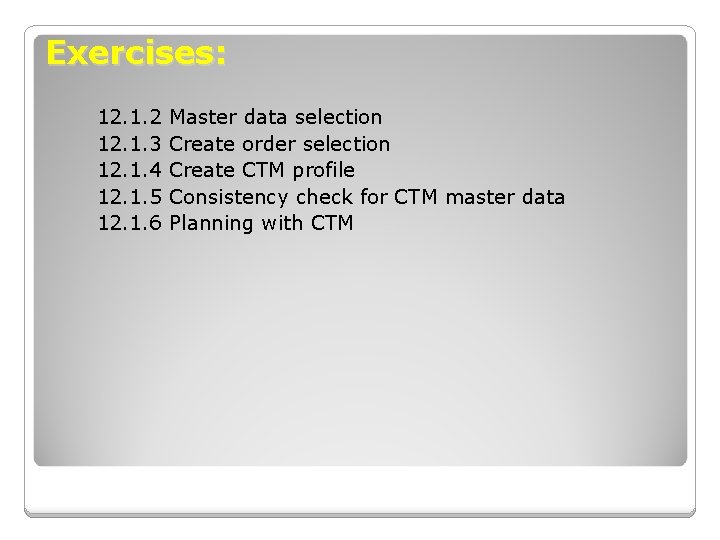 Exercises:

12.1.2 Master data selection
12.1.3 Create order selection
12.1.4 Create CTM profile
12.1.5 Consistency check for CTM master data
12.1.6 Planning with CTM